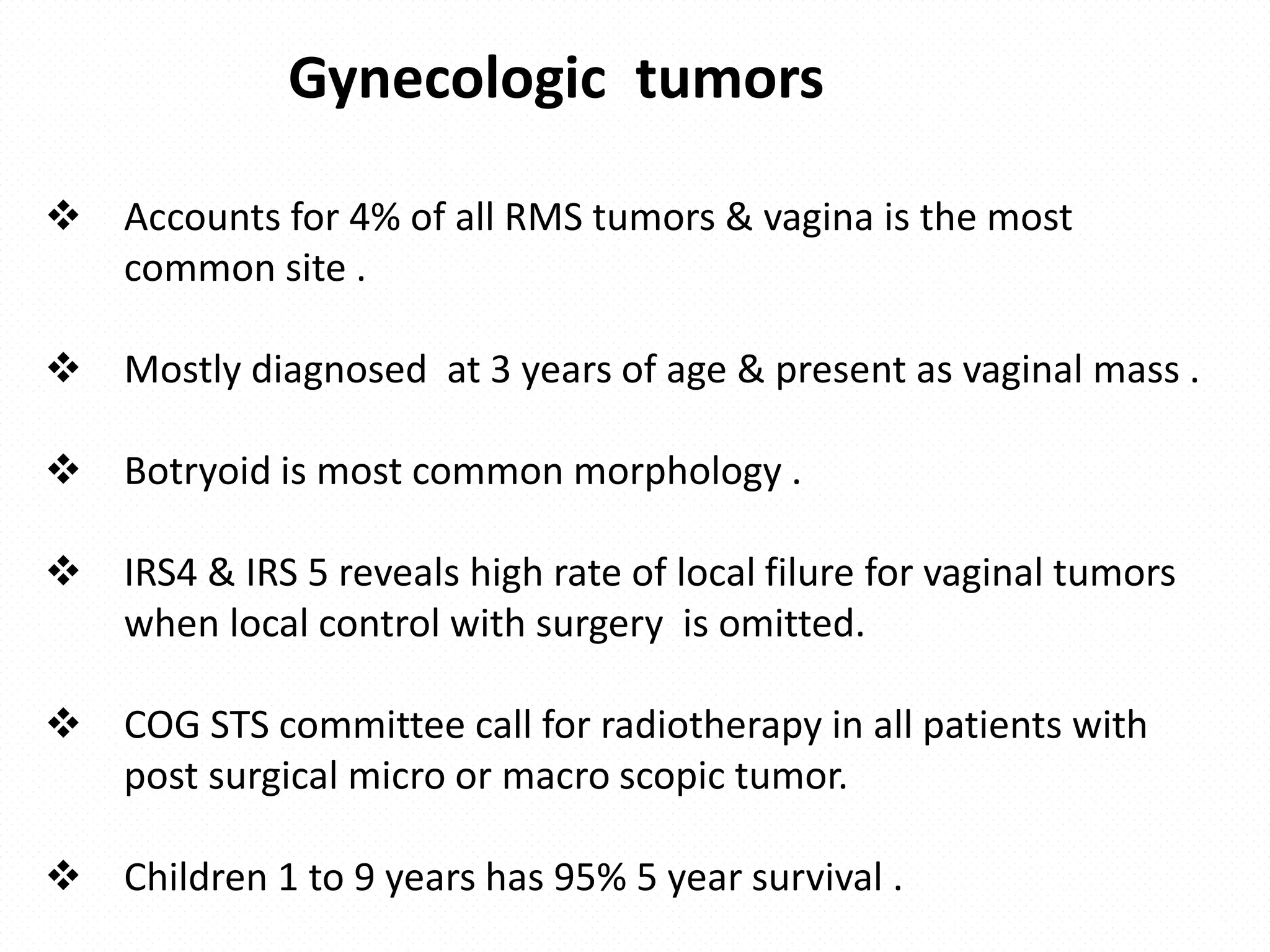 Gynecologic tumors

❖ Accounts for 4% of all RMS tumors & vagina is the most common site .

❖ Mostly diagnosed at 3 years of age & present as vaginal mass .

❖ Botryoid is most common morphology .

❖ IRS4 & IRS 5 reveals high rate of local filure for vaginal tumors when local control with surgery is omitted.

❖ COG STS committee call for radiotherapy in all patients with post surgical micro or macro scopic tumor.

❖ Children 1 to 9 years has 95% 5 year survival .